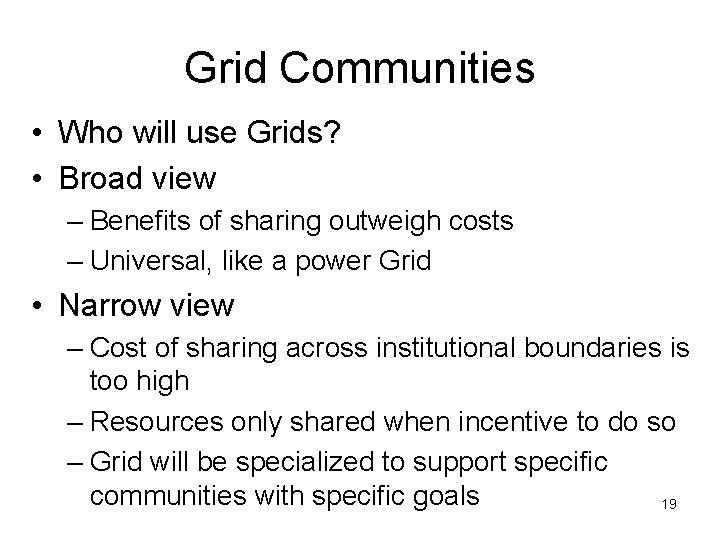 Grid Communities

• Who will use Grids?
• Broad view
  – Benefits of sharing outweigh costs
  – Universal, like a power Grid
• Narrow view
  – Cost of sharing across institutional boundaries is too high
  – Resources only shared when incentive to do so
  – Grid will be specialized to support specific communities with specific goals

19